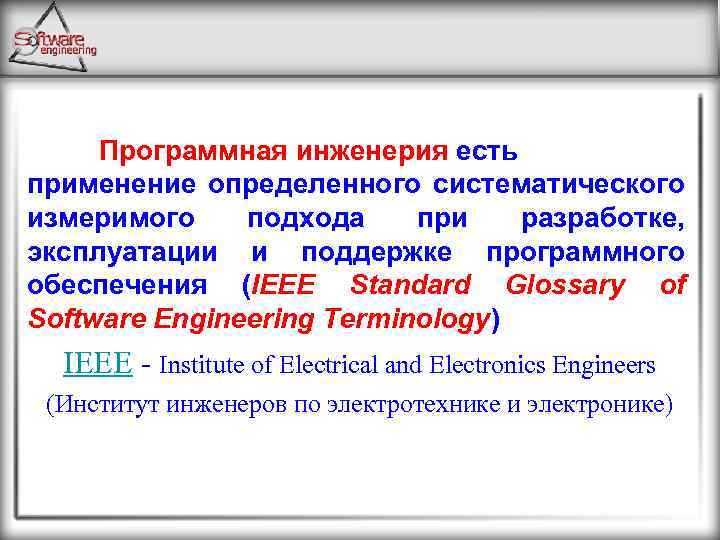 Software engineering

Программная инженерия есть применение определенного систематического измеримого подхода при разработке, эксплуатации и поддержке программного обеспечения (IEEE Standard Glossary of Software Engineering Terminology)

IEEE - Institute of Electrical and Electronics Engineers

(Институт инженеров по электротехнике и электронике)